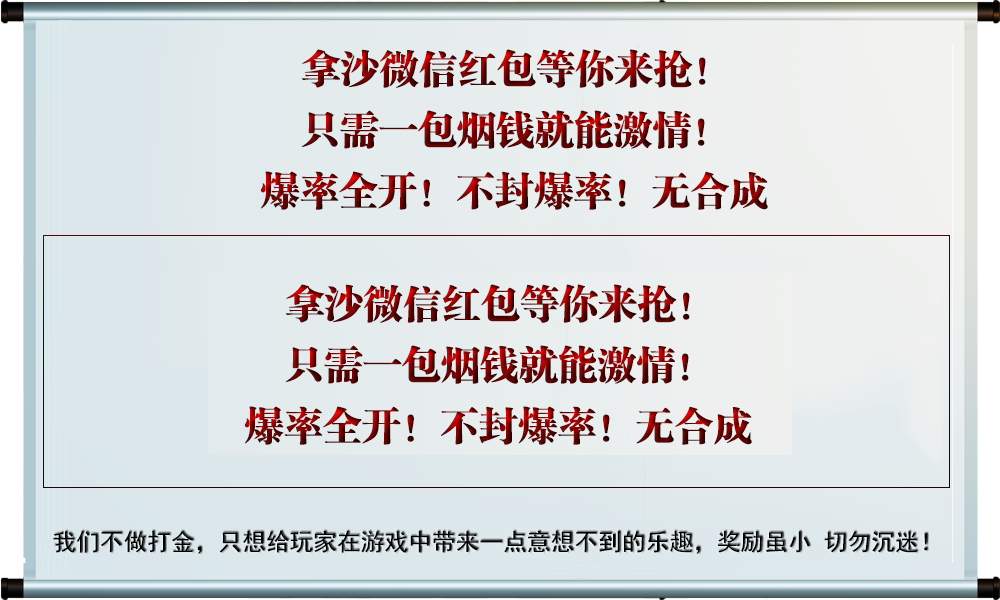 拿沙微信红包等你来抢！
只需一包烟钱就能激情！
爆率全开！不封爆率！无合成

拿沙微信红包等你来抢！
只需一包烟钱就能激情！
爆率全开！不封爆率！无合成

我们不做打金，只想给玩家在游戏中带来一点意想不到的乐趣，奖励虽小 切勿沉迷！